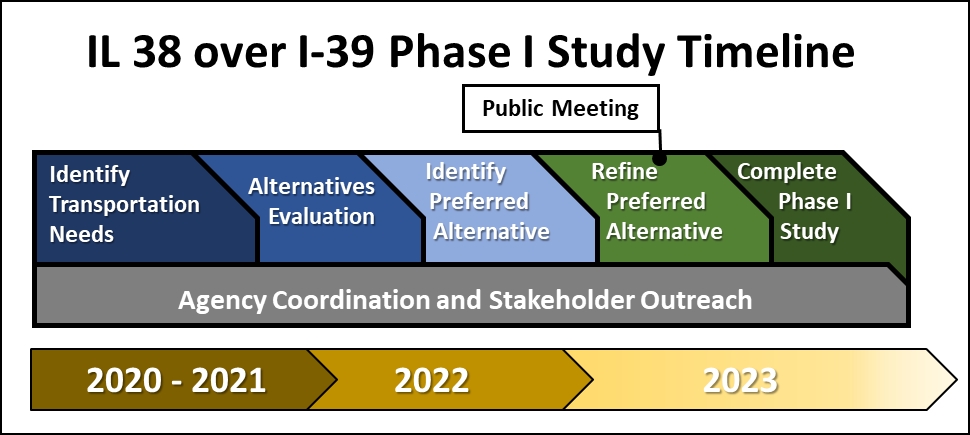 IL 38 over I-39 Phase I Study Timeline

Public Meeting

Identify Transportation Needs

Alternatives Evaluation

Identify Preferred Alternative

Refine Preferred Alternative

Complete Phase I Study

Agency Coordination and Stakeholder Outreach

2020 - 2021

2022

2023